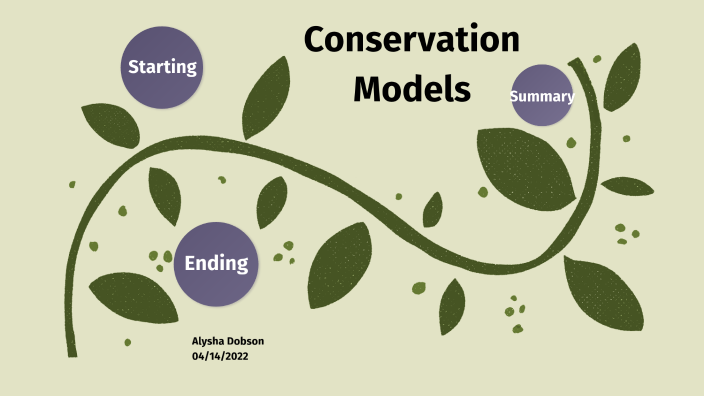 Conservation Models

Starting

Summary

Ending

Alysha Dobson
04/14/2022